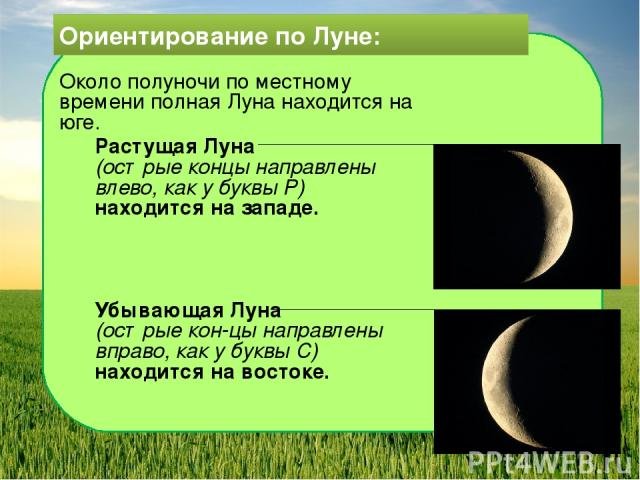 Ориентирование по Луне:

Около полуночи по местному времени полная Луна находится на юге.

Растущая Луна (ост рые концы направлены влево, как у буквы Р) находится на западе.

Убывающая Луна (ост рые кон-цы направлены вправо, как у буквы С) находится на востоке.

PPt4WEB.ru